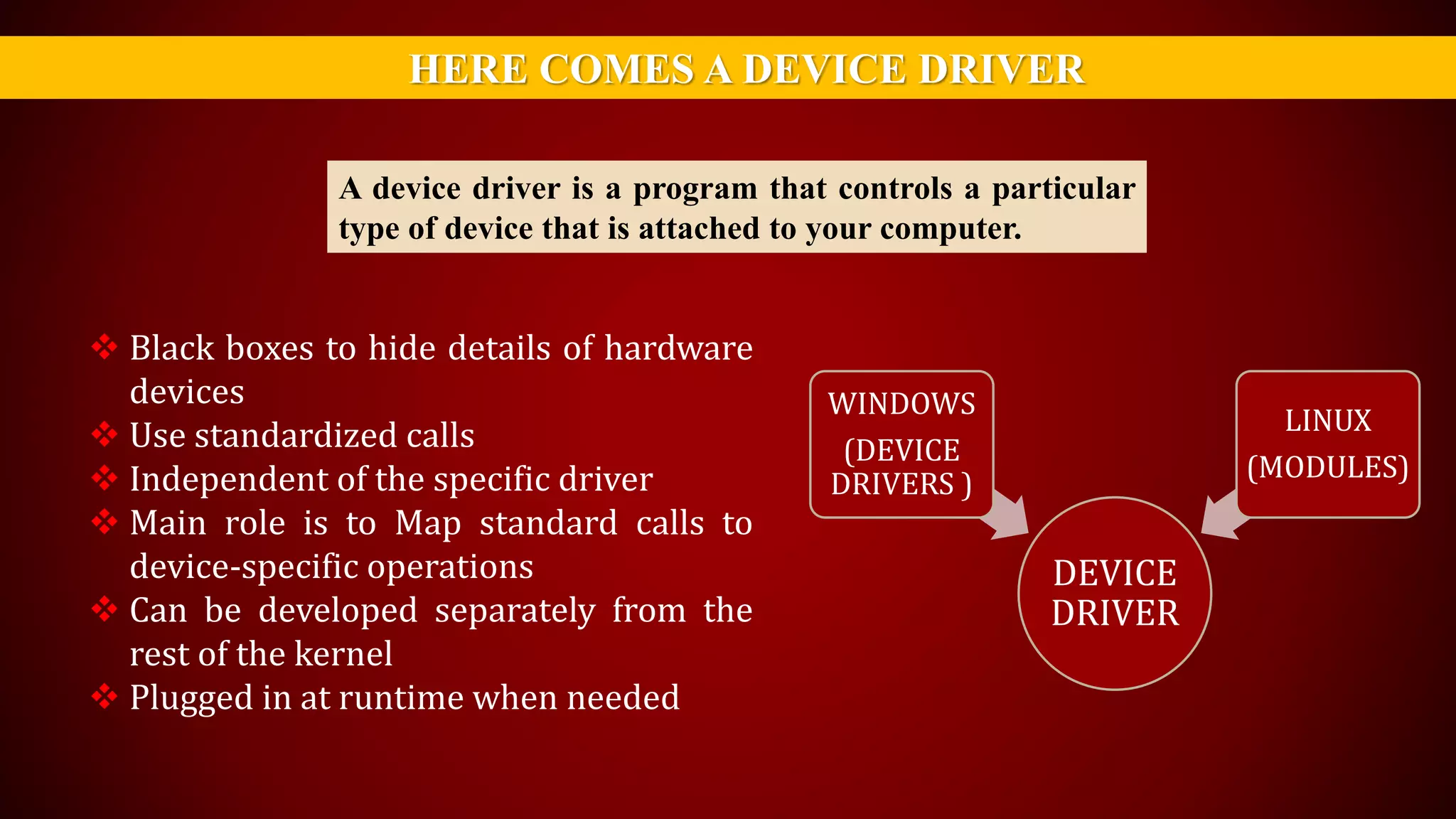 HERE COMES A DEVICE DRIVER

A device driver is a program that controls a particular type of device that is attached to your computer.

❖ Black boxes to hide details of hardware devices
❖ Use standardized calls
❖ Independent of the specific driver
❖ Main role is to Map standard calls to device-specific operations
❖ Can be developed separately from the rest of the kernel
❖ Plugged in at runtime when needed

WINDOWS (DEVICE DRIVERS )

LINUX (MODULES)

DEVICE DRIVER